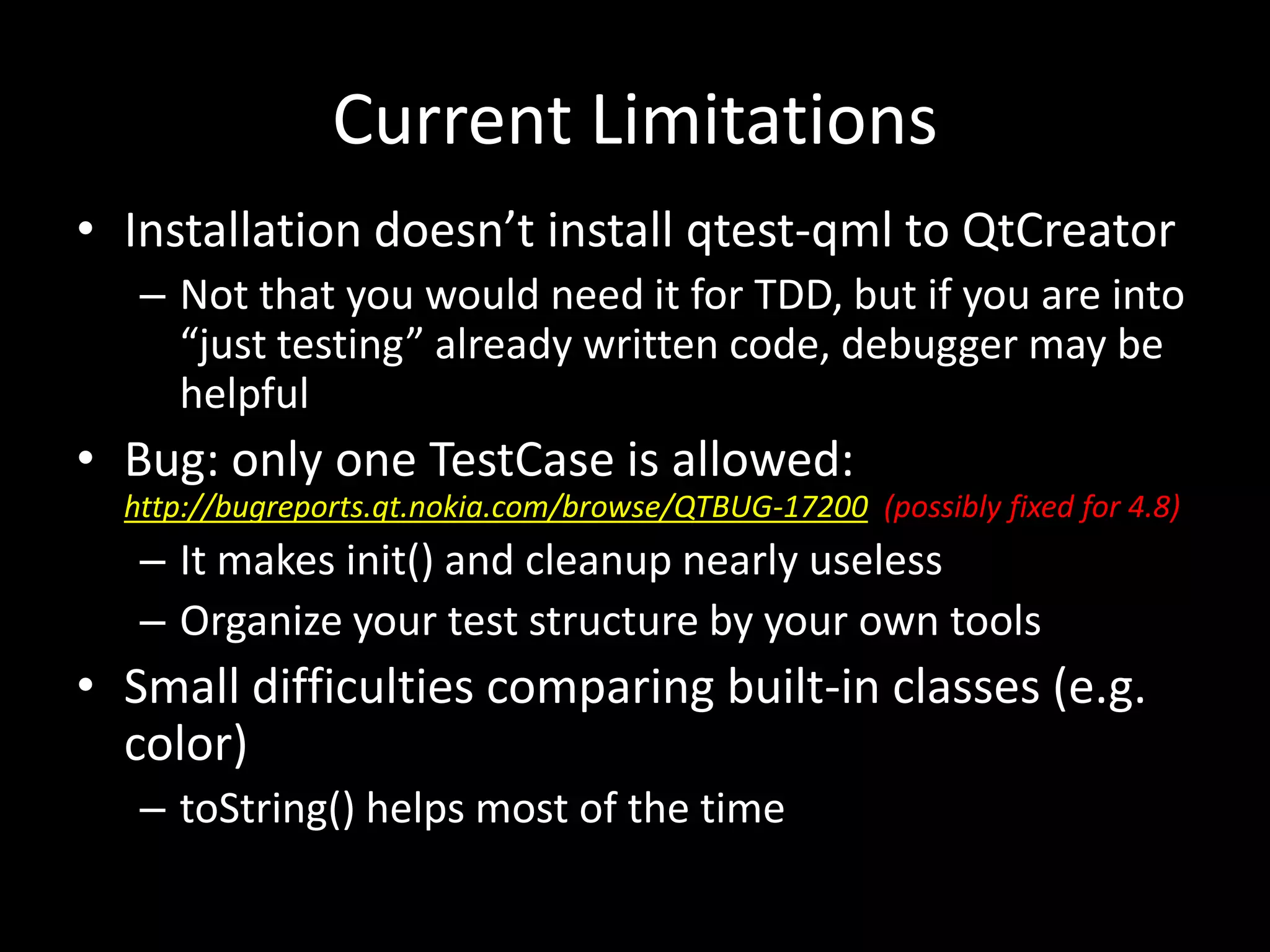 Current Limitations

• Installation doesn’t install qtest-qml to QtCreator
  – Not that you would need it for TDD, but if you are into “just testing” already written code, debugger may be helpful
• Bug: only one TestCase is allowed: http://bugreports.qt.nokia.com/browse/QTBUG-17200 (possibly fixed for 4.8)
  – It makes init() and cleanup nearly useless
  – Organize your test structure by your own tools
• Small difficulties comparing built-in classes (e.g. color)
  – toString() helps most of the time